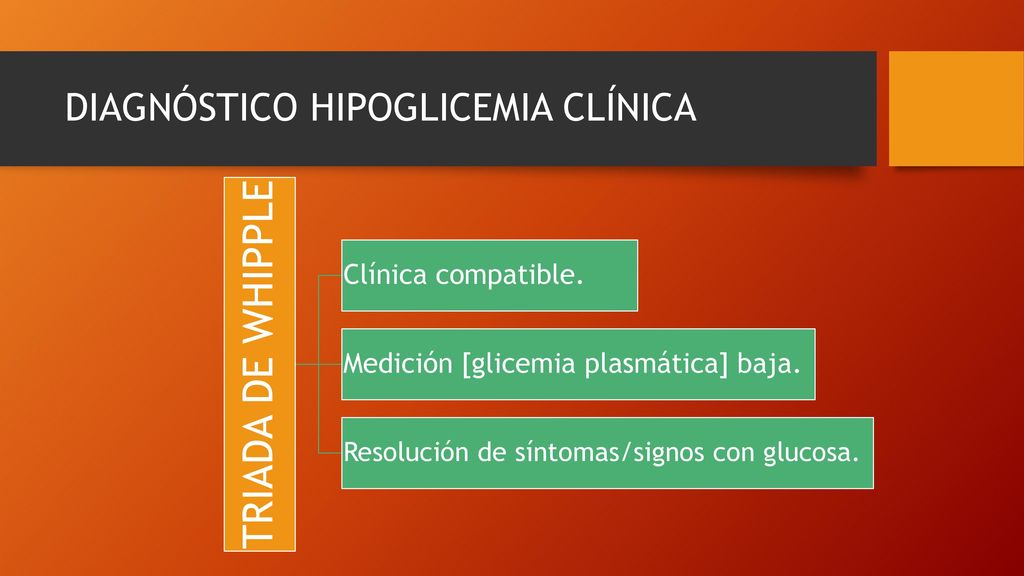 DIAGNÓSTICO HIPOGLICEMIA CLÍNICA

TRIADA DE WHIPPLE

Clínica compatible.

Medición [glicemia plasmática] baja.

Resolución de síntomas/signos con glucosa.